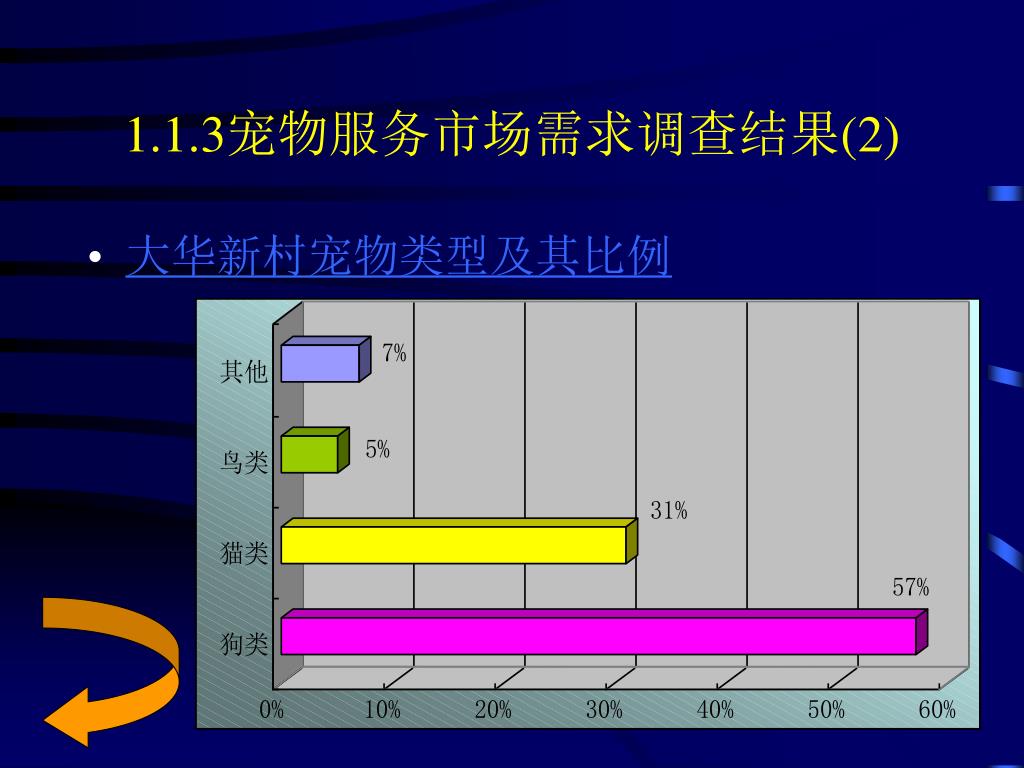 1.1.3宠物服务市场需求调查结果(2)

• 大华新村宠物类型及其比例

其他
7%
鸟类
5%
猫类
31%
狗类
57%

0% 10% 20% 30% 40% 50% 60%